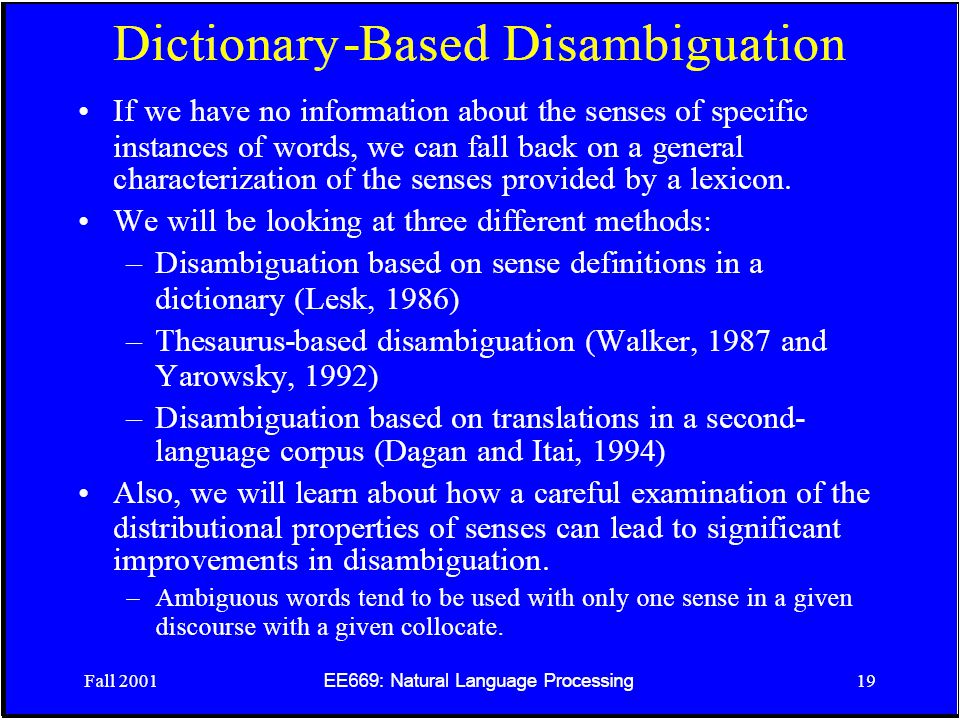 Dictionary-Based Disambiguation

• If we have no information about the senses of specific instances of words, we can fall back on a general characterization of the senses provided by a lexicon.

• We will be looking at three different methods:
– Disambiguation based on sense definitions in a dictionary (Lesk, 1986)
– Thesaurus-based disambiguation (Walker, 1987 and Yarowsky, 1992)
– Disambiguation based on translations in a second-language corpus (Dagan and Itai, 1994)

• Also, we will learn about how a careful examination of the distributional properties of senses can lead to significant improvements in disambiguation.
– Ambiguous words tend to be used with only one sense in a given discourse with a given collocate.

Fall 2001 EE669: Natural Language Processing 19